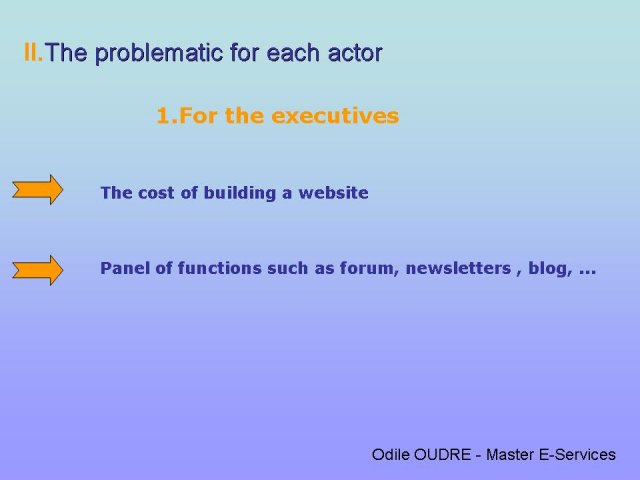 II.The problematic for each actor

1.For the executives

The cost of building a website

Panel of functions such as forum, newsletters , blog, ...

Odile OUDRE - Master E-Services